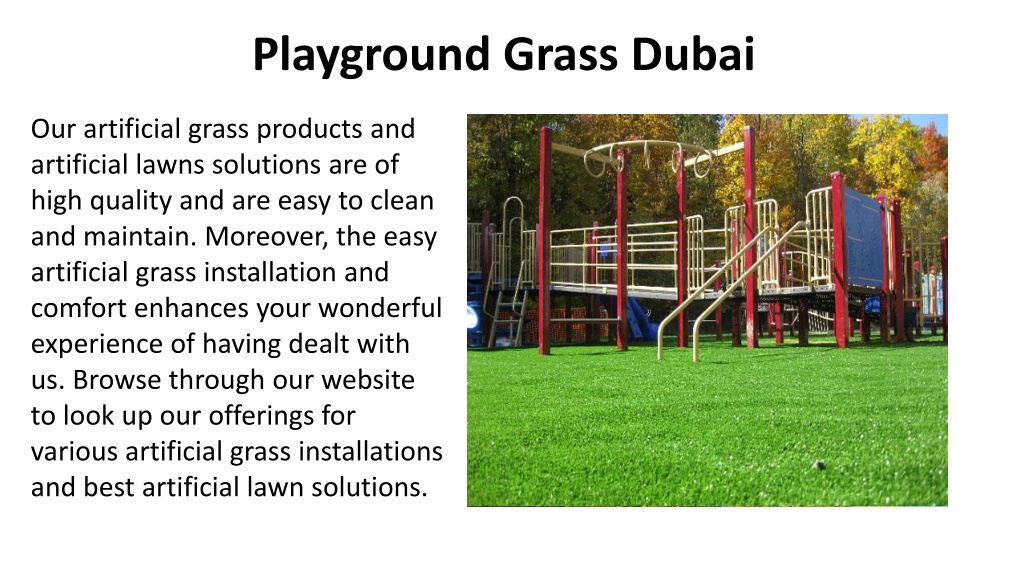 Playground Grass Dubai

Our artificial grass products and artificial lawns solutions are of high quality and are easy to clean and maintain. Moreover, the easy artificial grass installation and comfort enhances your wonderful experience of having dealt with us. Browse through our website to look up our offerings for various artificial grass installations and best artificial lawn solutions.